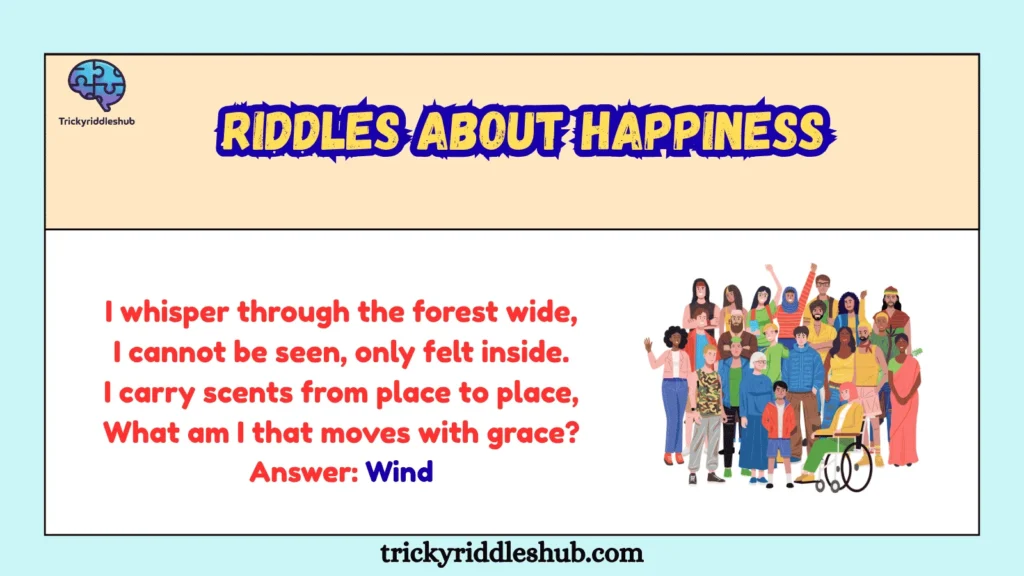 Trickyriddleshub

RIDDLES ABOUT HAPPINESS

I whisper through the forest wide,
I cannot be seen, only felt inside.
I carry scents from place to place,
What am I that moves with grace?
Answer: Wind

trickyriddleshub.com